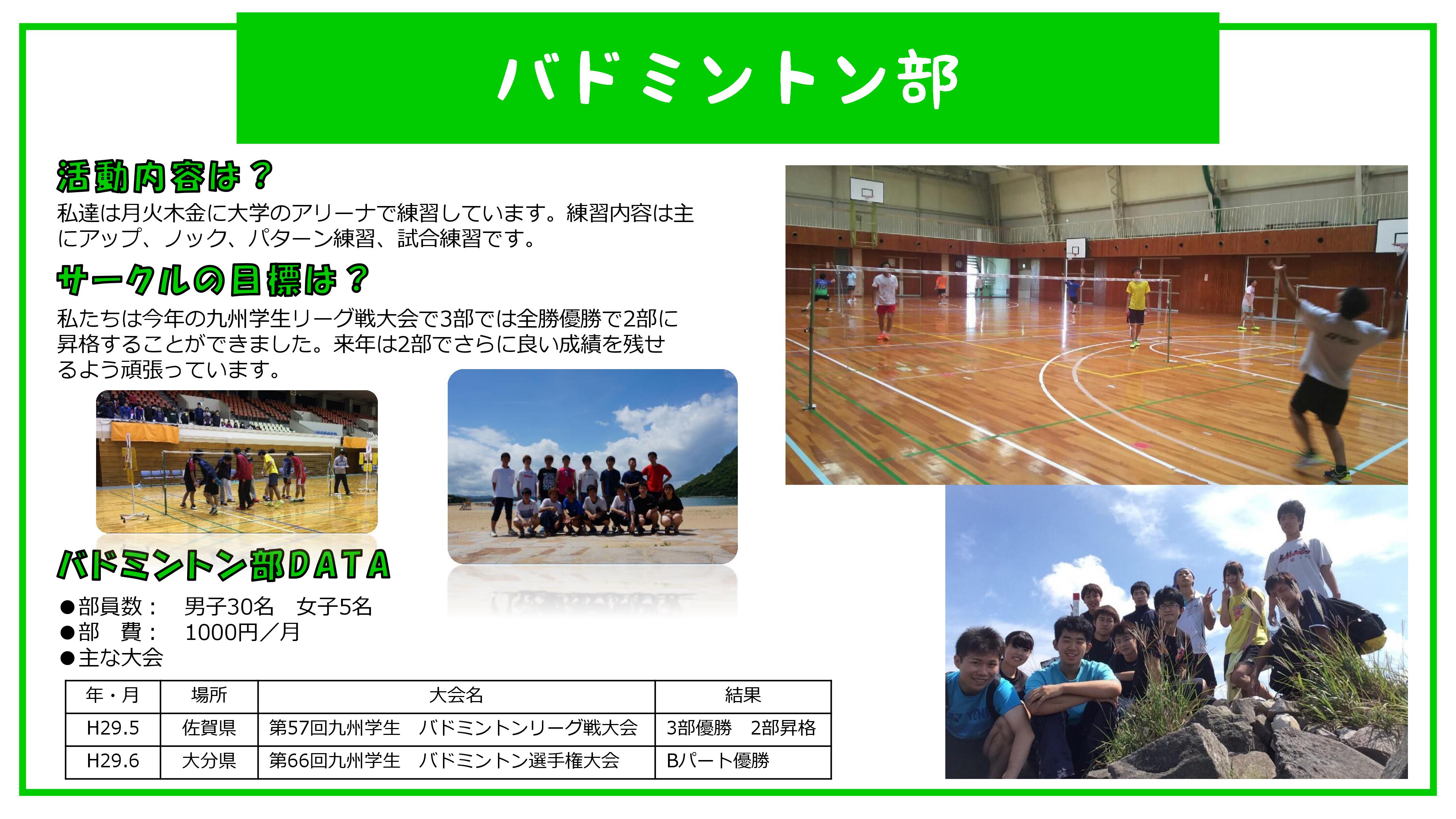 バドミントン部

活動内容は？
私達は月火木金に大学のアリーナで練習しています。練習内容は主にアップ、ノック、パターン練習、試合練習です。

サークルの目標は？
私たちは今年の九州学生リーグ戦大会で3部では全勝優勝で2部に昇格することができました。来年は2部でさらに良い成績を残せるよう頑張っています。

バドミントン部DATA
●部員数：　男子30名　女子5名
●部　費：　1000円／月
●主な大会

| 年・月 | 場所 | 大会名 | 結果 |
|---|---|---|---|
| H29.5 | 佐賀県 | 第57回九州学生　バドミントンリーグ戦大会 | 3部優勝　2部昇格 |
| H29.6 | 大分県 | 第66回九州学生　バドミントン選手権大会 | Bパート優勝 |